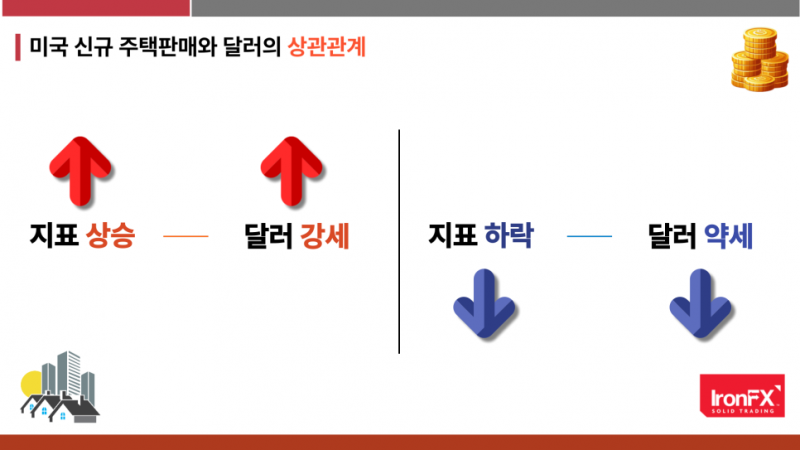 미국 신규 주택판매와 달러의 상관관계

지표 상승 — 달러 강세

지표 하락 — 달러 약세

IronFX
SOLID TRADING